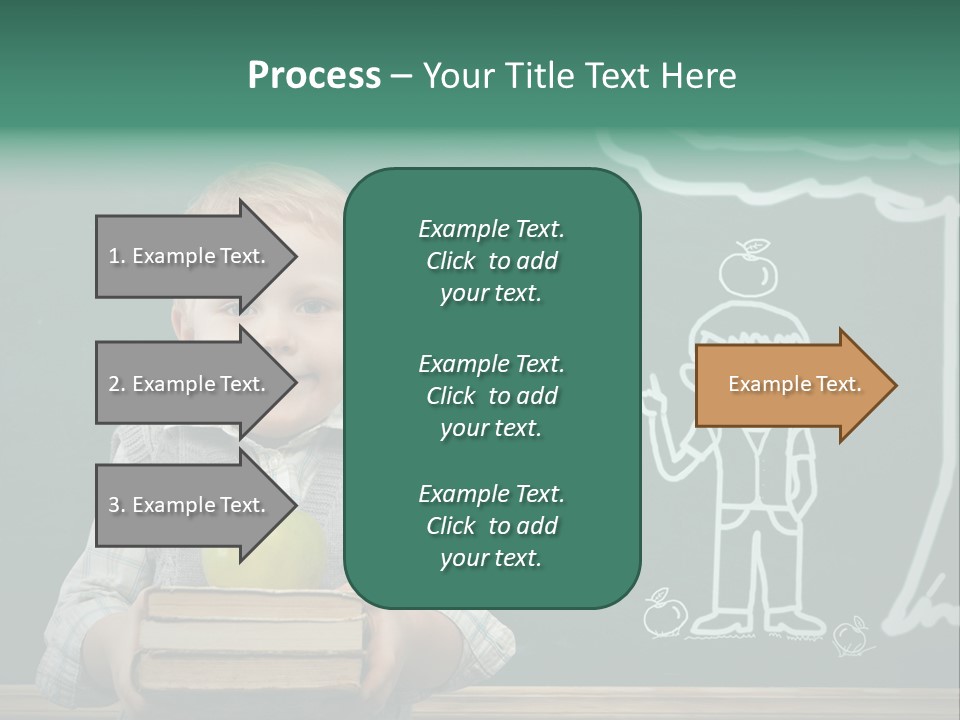 Process – Your Title Text Here

1. Example Text.

2. Example Text.

3. Example Text.

Example Text. Click to add your text.

Example Text. Click to add your text.

Example Text. Click to add your text.

Example Text.